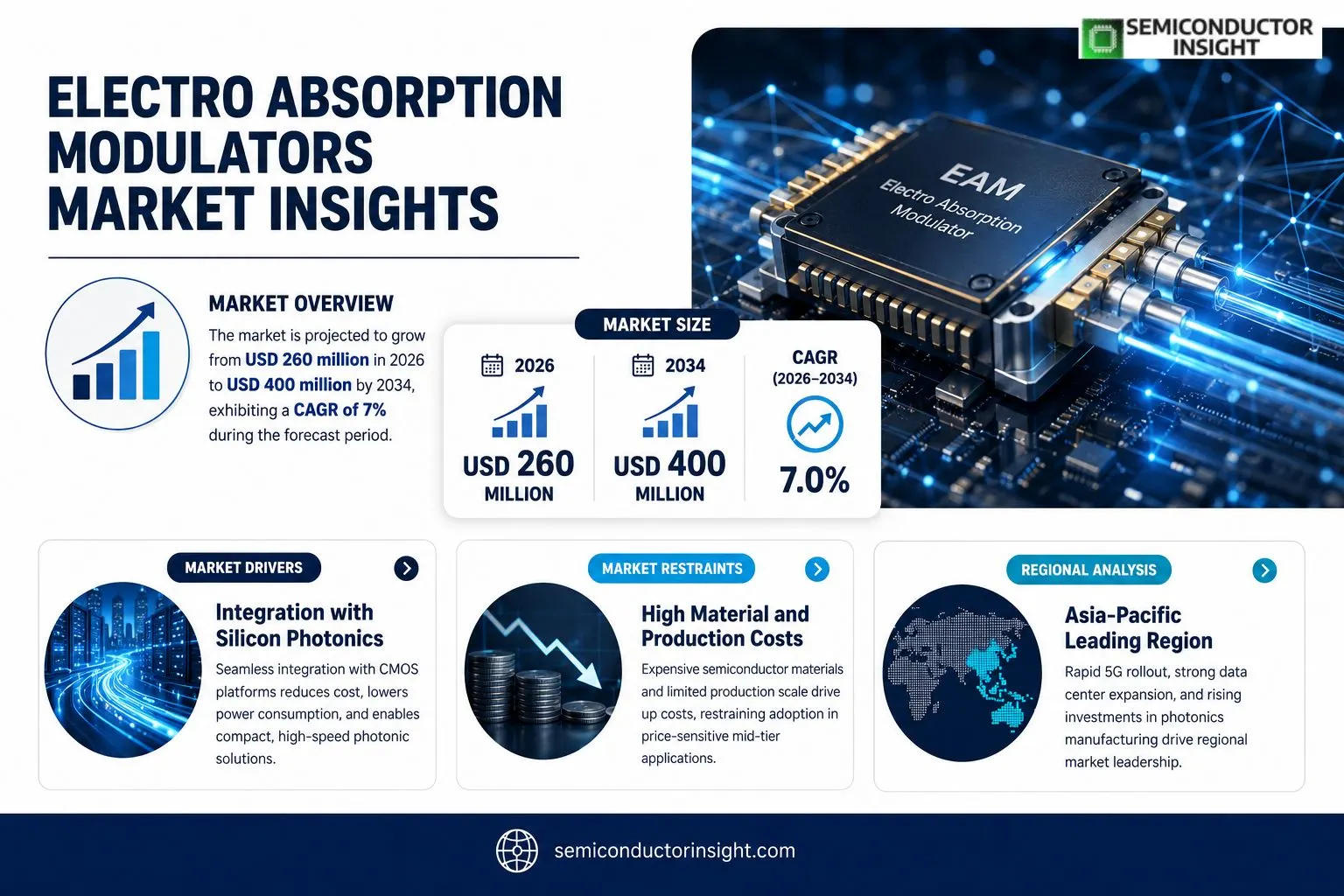 SEMICONDUCTOR INSIGHT

ELECTRO ABSORPTION MODULATORS MARKET INSIGHTS

EAM
Electro Absorption Modulator

MARKET OVERVIEW

The market is projected to grow from USD 260 million in 2026 to USD 400 million by 2034, exhibiting a CAGR of 7% during the forecast period.

MARKET SIZE

2026
USD 260 MILLION

2034
USD 400 MILLION

CAGR (2026–2034)
7.0%

MARKET DRIVERS

Integration with Silicon Photonics

Seamless integration with CMOS platforms reduces cost, lowers power consumption, and enables compact, high-speed photonic solutions.

MARKET RESTRAINTS

High Material and Production Costs

Expensive semiconductor materials and limited production scale drive up costs, restraining adoption in price-sensitive mid-tier applications.

REGIONAL ANALYSIS

Asia-Pacific Leading Region

Rapid 5G rollout, strong data center expansion, and rising investments in photonics manufacturing drive regional market leadership.

semiconductorinsight.com